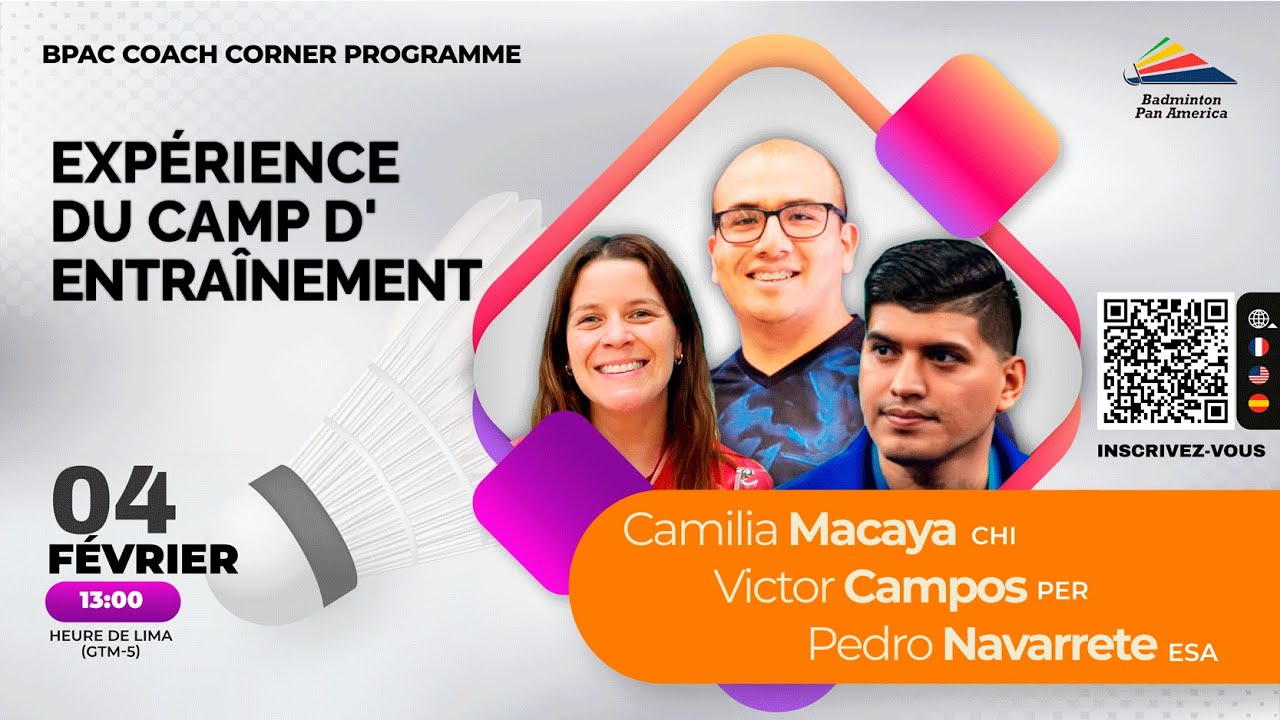 BPAC COACH CORNER PROGRAMME

Badminton Pan America

EXPÉRIENCE DU CAMP D' ENTRAÎNEMENT

INSCRIVEZ-VOUS

04 FÉVRIER

13:00

HEURE DE LIMA (GTM-5)

Camilia Macaya CHI
Victor Campos PER
Pedro Navarrete ESA